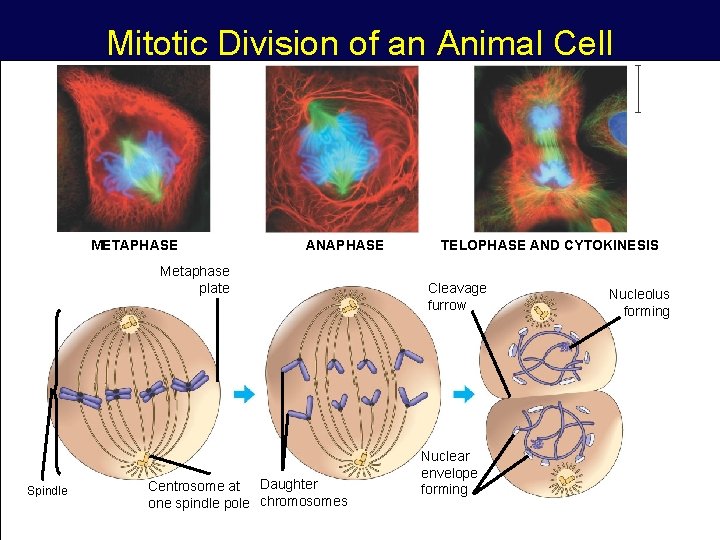 Mitotic Division of an Animal Cell

METAPHASE

ANAPHASE

TELOPHASE AND CYTOKINESIS

Metaphase plate

Spindle

Centrosome at one spindle pole

Daughter chromosomes

Cleavage furrow

Nucleolus forming

Nuclear envelope forming